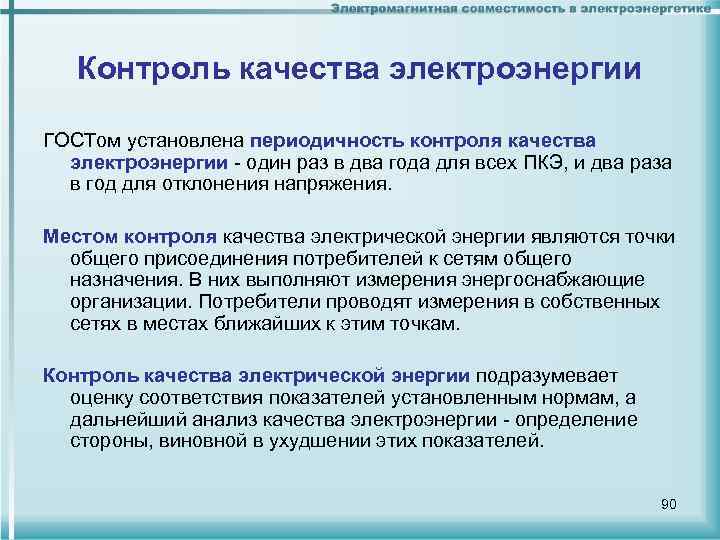 Электромагнитная совместимость в электроэнергетике

Контроль качества электроэнергии

ГОСТом установлена периодичность контроля качества электроэнергии - один раз в два года для всех ПКЭ, и два раза в год для отклонения напряжения.

Местом контроля качества электрической энергии являются точки общего присоединения потребителей к сетям общего назначения. В них выполняют измерения энергоснабжающие организации. Потребители проводят измерения в собственных сетях в местах ближайших к этим точкам.

Контроль качества электрической энергии подразумевает оценку соответствия показателей установленным нормам, а дальнейший анализ качества электроэнергии - определение стороны, виновной в ухудшении этих показателей.

90